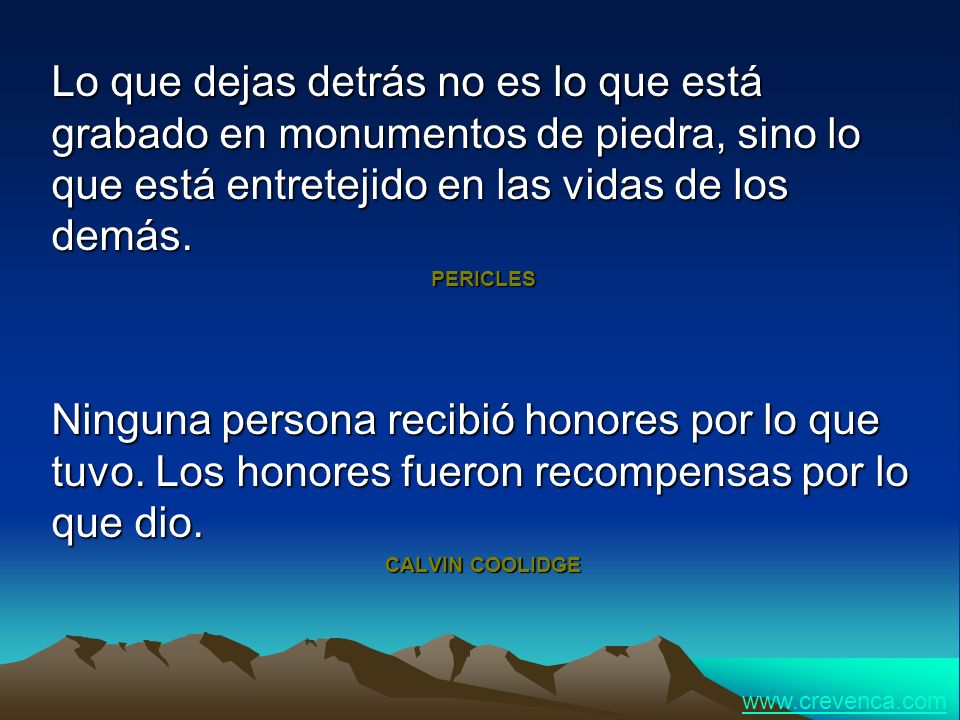 Lo que dejas detrás no es lo que está grabado en monumentos de piedra, sino lo que está entretejido en las vidas de los demás.

PERICLES

Ninguna persona recibió honores por lo que tuvo. Los honores fueron recompensas por lo que dio.

CALVIN COOLIDGE

www.crevenca.com